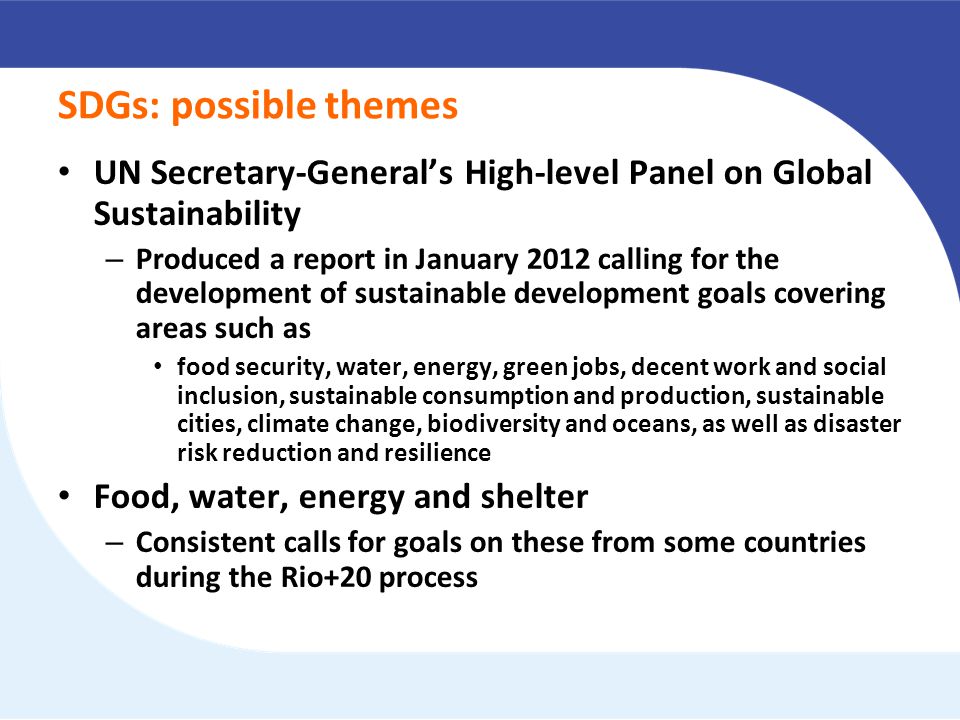 SDGs: possible themes

• UN Secretary-General's High-level Panel on Global Sustainability

– Produced a report in January 2012 calling for the development of sustainable development goals covering areas such as

• food security, water, energy, green jobs, decent work and social inclusion, sustainable consumption and production, sustainable cities, climate change, biodiversity and oceans, as well as disaster risk reduction and resilience

• Food, water, energy and shelter

– Consistent calls for goals on these from some countries during the Rio+20 process